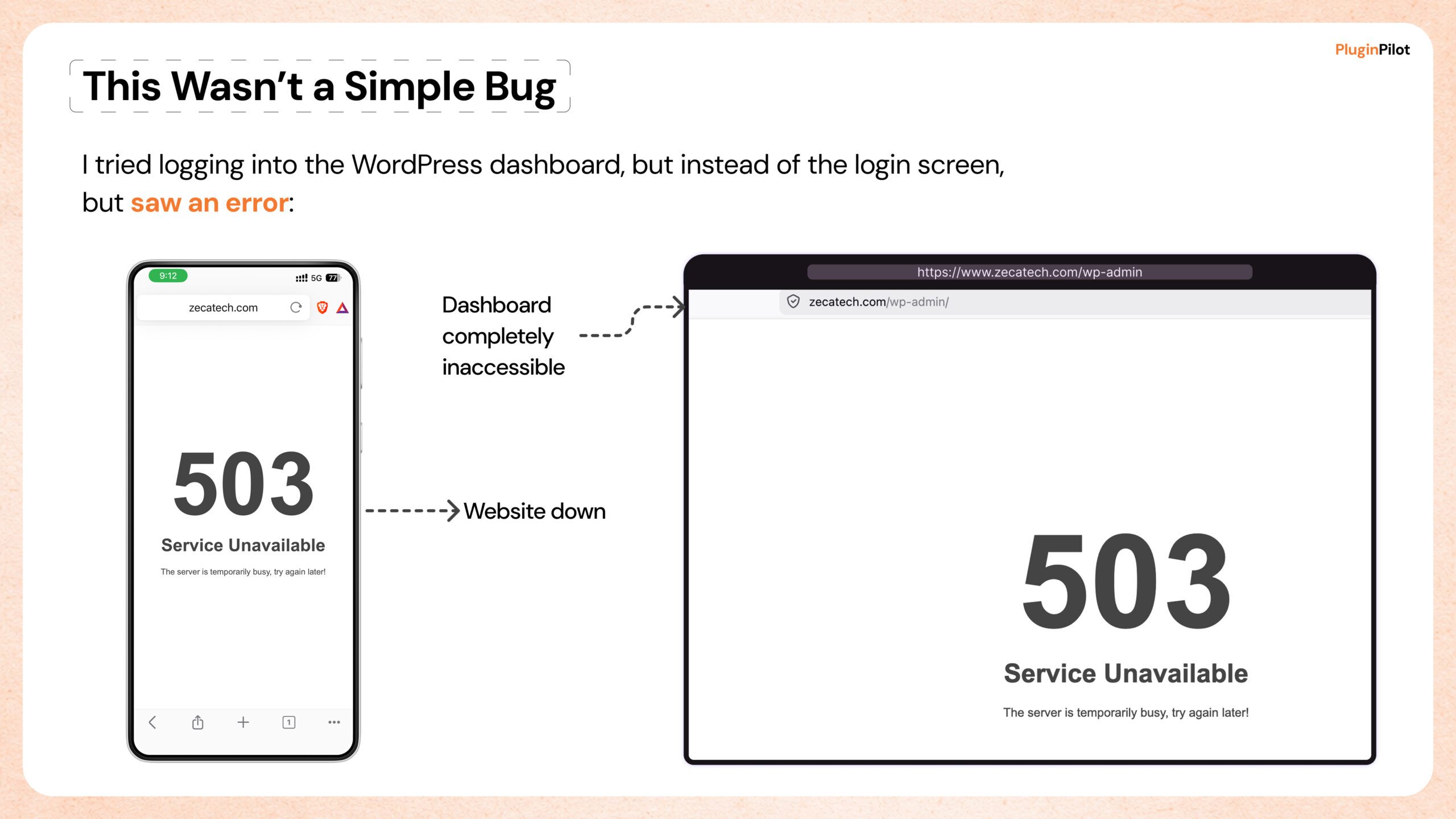 PluginPilot

This Wasn't a Simple Bug

I tried logging into the WordPress dashboard, but instead of the login screen, but saw an error:

9:12
5G 77
zecatech.com

503
Service Unavailable
The server is temporarily busy, try again later!

1

Dashboard completely inaccessible

Website down

https://www.zecatech.com/wp-admin
zecatech.com/wp-admin/

503
Service Unavailable
The server is temporarily busy, try again later!